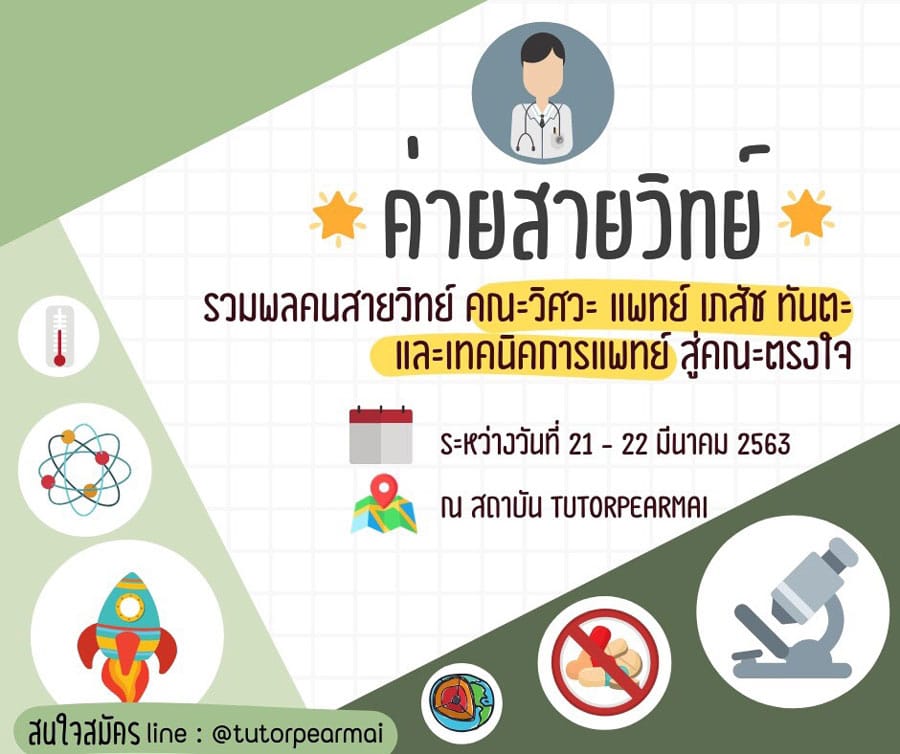 ค่ายสายวิทย์

รวมพลคนสายวิทย์ คณะวิศวะ แพทย์ เภสัช ทันตะ และเทคนิคการแพทย์ สู่คณะตรงใจ

ระหว่างวันที่ 21 - 22 มีนาคม 2563

ณ สถาบัน TUTORPEARMAI

สนใจสมัคร line : @tutorpearmai